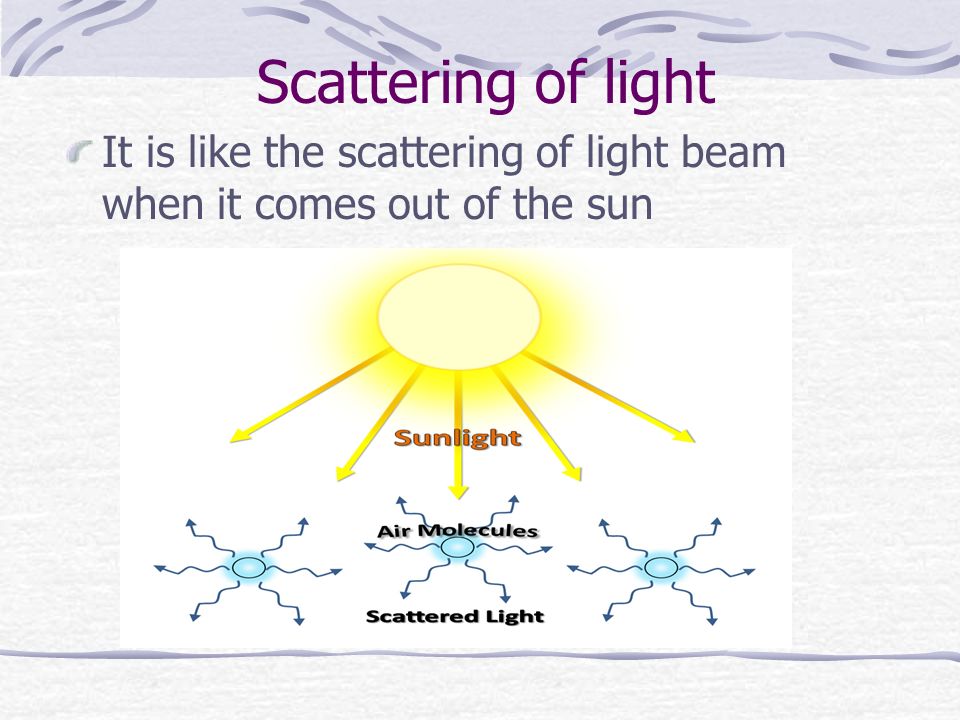 Scattering of light

It is like the scattering of light beam when it comes out of the sun

Sunlight

Air Molecules

Scattered Light